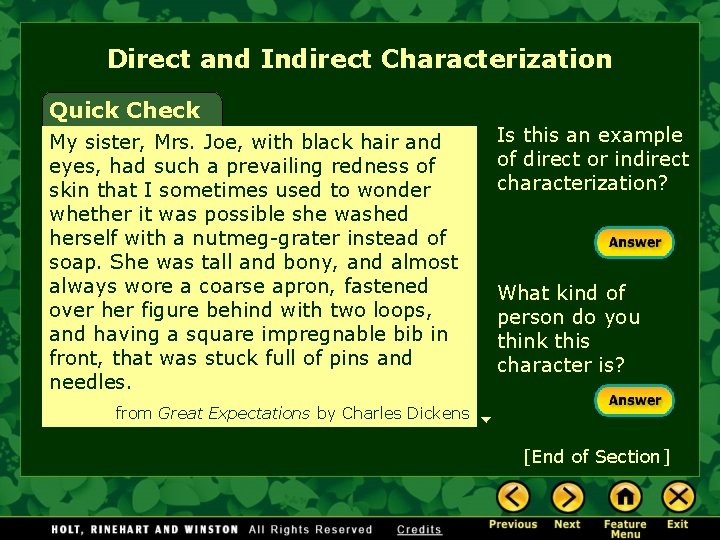 Direct and Indirect Characterization

Quick Check

My sister, Mrs. Joe, with black hair and eyes, had such a prevailing redness of skin that I sometimes used to wonder whether it was possible she washed herself with a nutmeg-grater instead of soap. She was tall and bony, and almost always wore a coarse apron, fastened over her figure behind with two loops, and having a square impregnable bib in front, that was stuck full of pins and needles.

from Great Expectations by Charles Dickens

Is this an example of direct or indirect characterization?

Answer

What kind of person do you think this character is?

Answer

[End of Section]

HOLT, RINEHART AND WINSTON All Rights Reserved Credits

Previous Next Feature Menu Exit